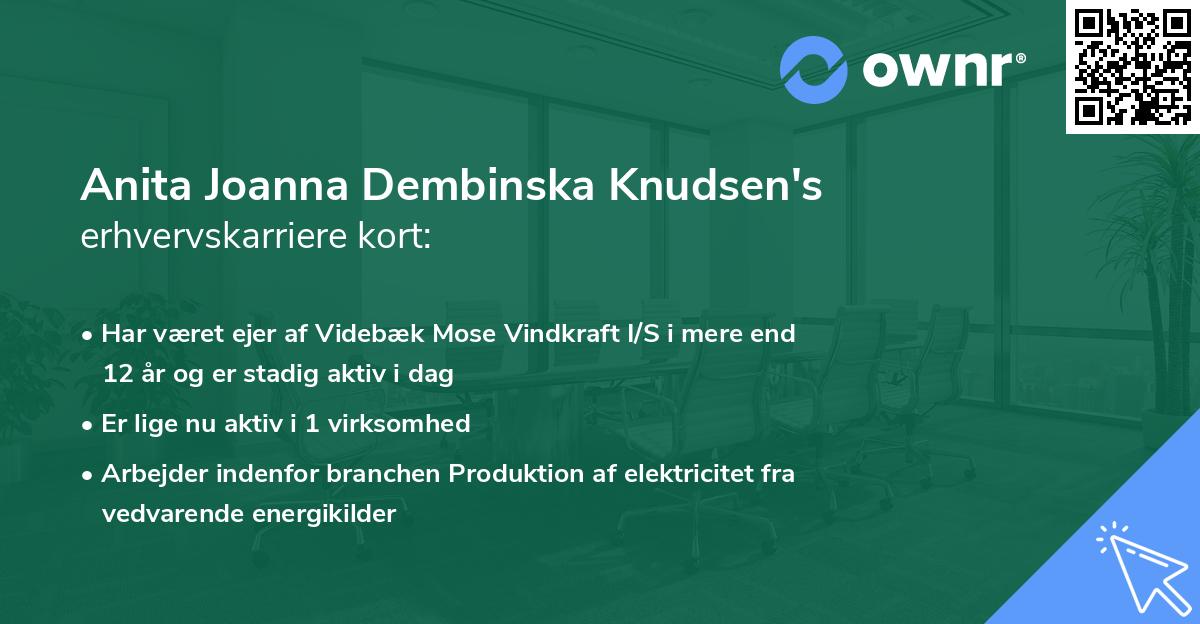 ownr®

Anita Joanna Dembinska Knudsen's
erhvervskarriere kort:

• Har været ejer af Videbæk Mose Vindkraft I/S i mere end 12 år og er stadig aktiv i dag
• Er lige nu aktiv i 1 virksomhed
• Arbejder indenfor branchen Produktion af elektricitet fra vedvarende energikilder